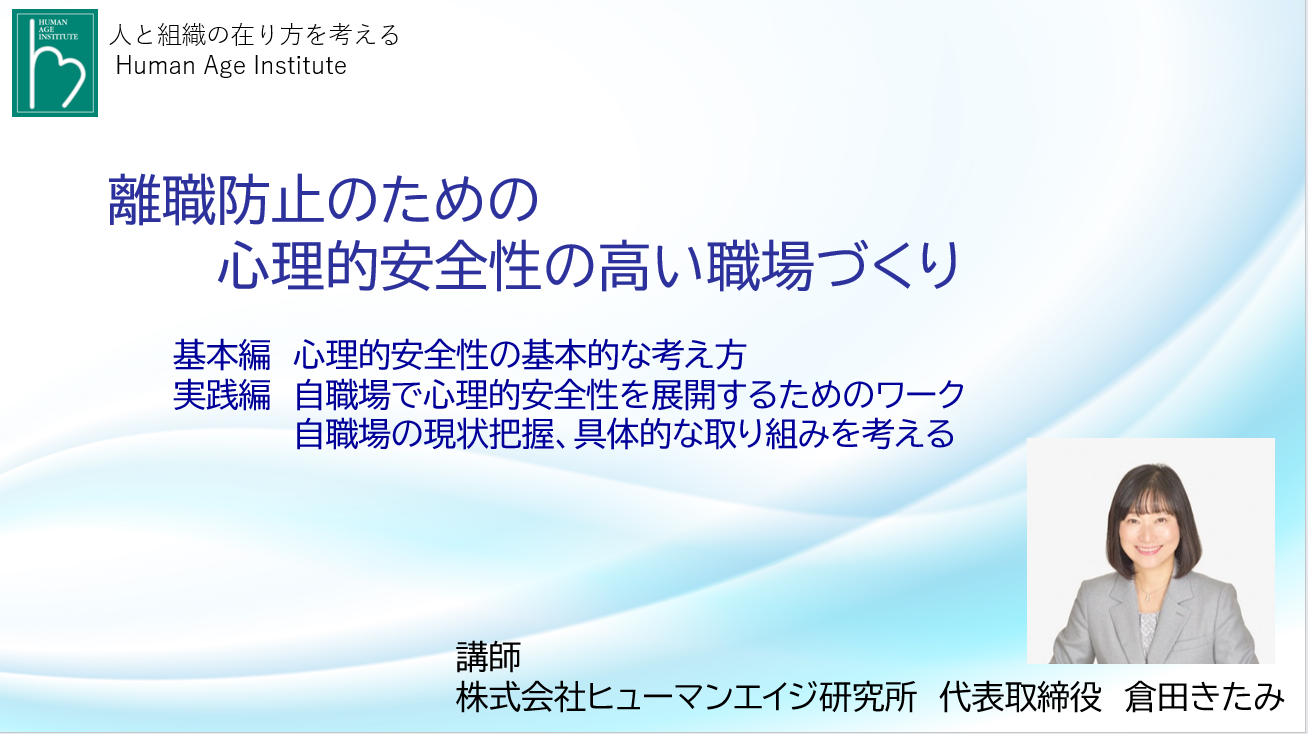 HUMAN AGE INSTITUTE

人と組織の在り方を考える
Human Age Institute

離職防止のための
心理的安全性の高い職場づくり

基本編　心理的安全性の基本的な考え方
実践編　自職場で心理的安全性を展開するためのワーク
自職場の現状把握、具体的な取り組みを考える

講師
株式会社ヒューマンエイジ研究所　代表取締役　倉田きたみ